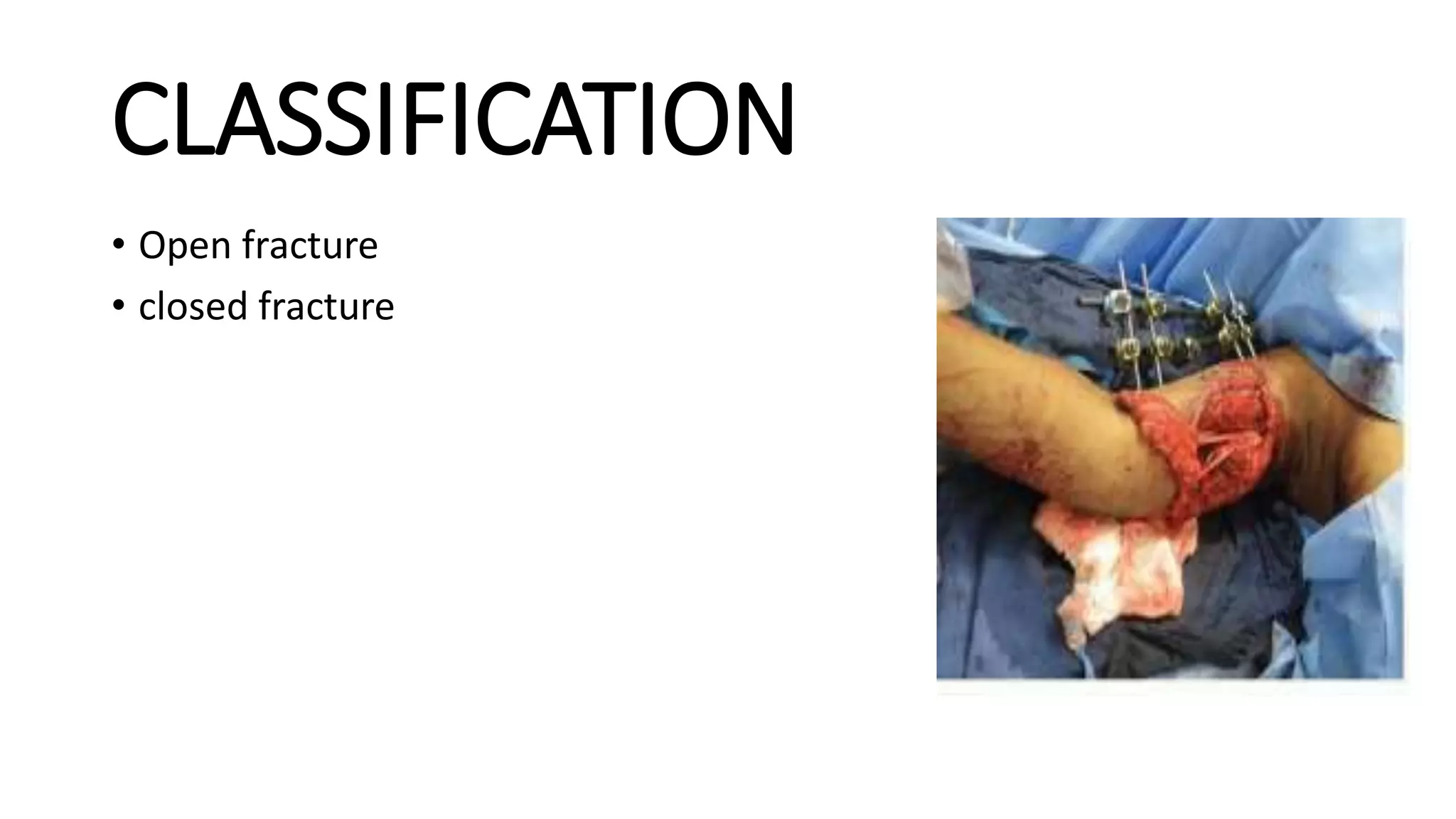 CLASSIFICATION

• Open fracture
• closed fracture